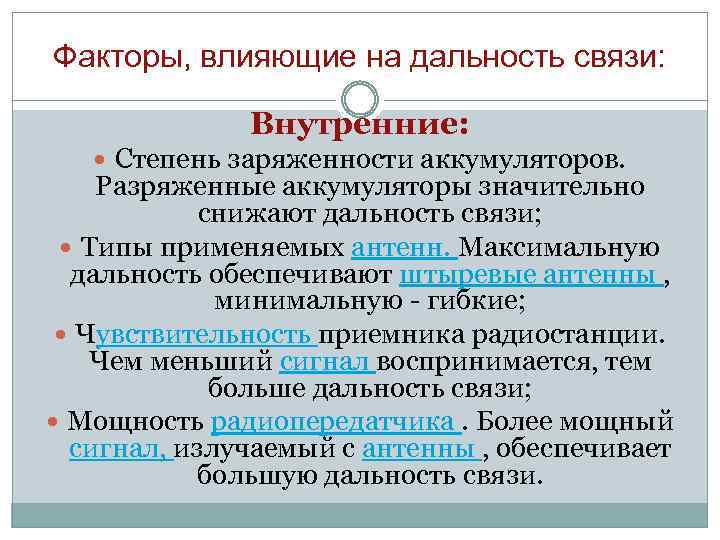 Факторы, влияющие на дальность связи:

Внутренние:

Степень заряженности аккумуляторов. Разряженные аккумуляторы значительно снижают дальность связи;

Типы применяемых антенн. Максимальную дальность обеспечивают штыревые антенны , минимальную - гибкие;

Чувствительность приемника радиостанции. Чем меньший сигнал воспринимается, тем больше дальность связи;

Мощность радиопередатчика . Более мощный сигнал, излучаемый с антенны , обеспечивает большую дальность связи.